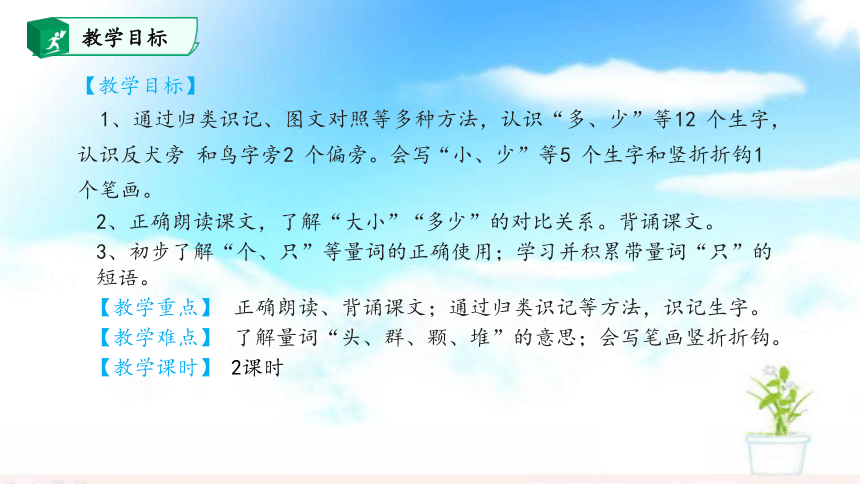 教学目标

【教学目标】

1、通过归类识记、图文对照等多种方法，认识“多、少”等12 个生字，认识反犬旁 和鸟字旁2 个偏旁。会写“小、少”等5 个生字和竖折折钩1 个笔画。

2、正确朗读课文，了解“大小”“多少”的对比关系。背诵课文。

3、初步了解“个、只”等量词的正确使用；学习并积累带量词“只”的短语。

【教学重点】 正确朗读、背诵课文；通过归类识记等方法，识记生字。

【教学难点】 了解量词“头、群、颗、堆”的意思；会写笔画竖折折钩。

【教学课时】 2课时